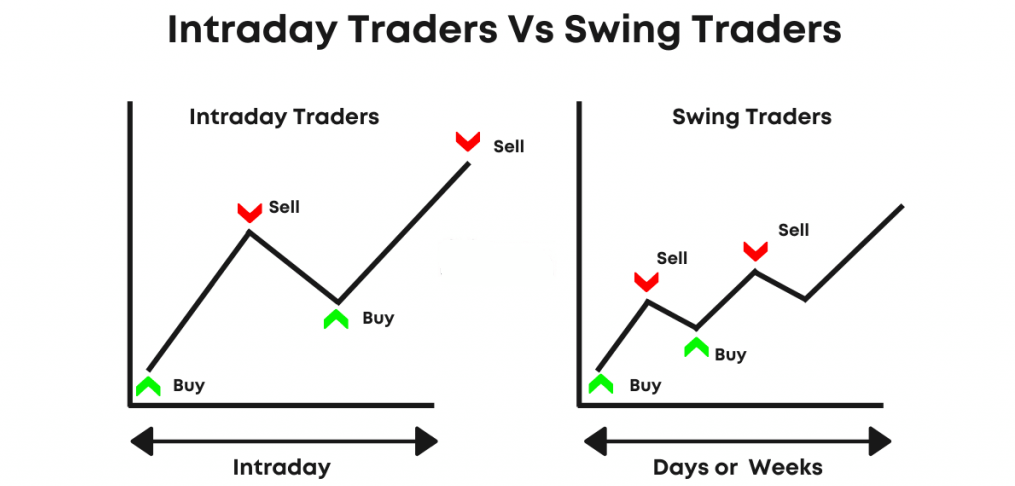 Intraday Traders Vs Swing Traders

Intraday Traders

Sell

Sell

Buy

Buy

Intraday

Swing Traders

Sell

Sell

Buy

Buy

Days or Weeks